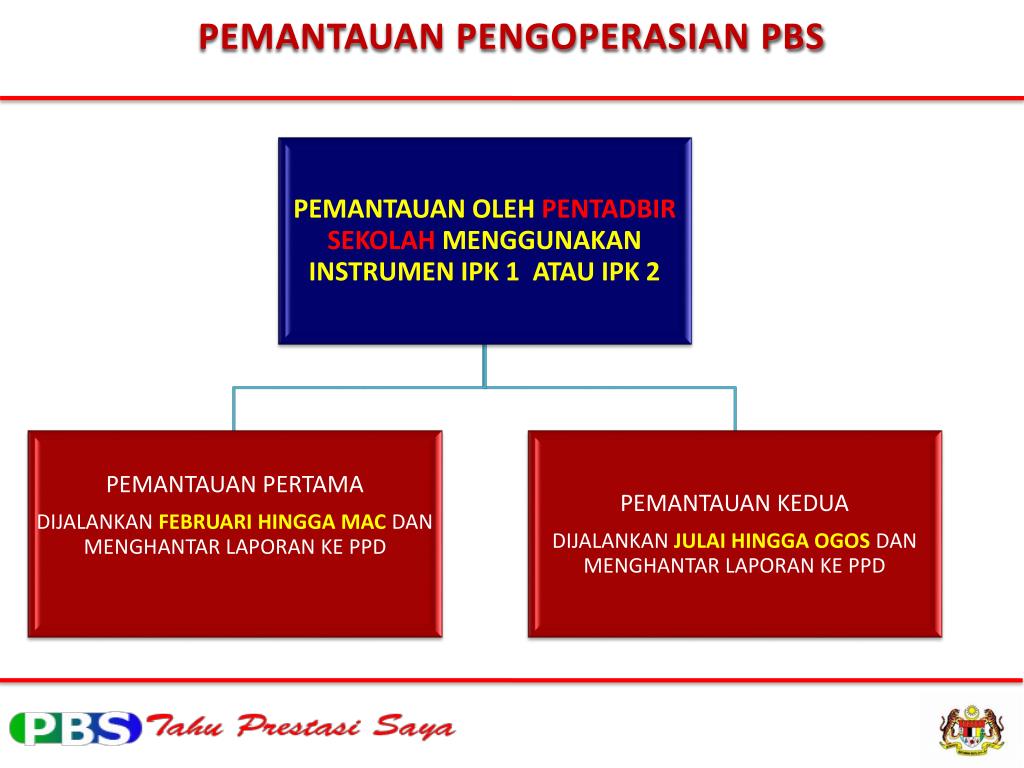 PEMANTAUAN PENGOPERASIAN PBS

PEMANTAUAN OLEH PENTADBIR SEKOLAH MENGGUNAKAN INSTRUMEN IPK 1 ATAU IPK 2

PEMANTAUAN PERTAMA

DIJALANKAN FEBRUARI HINGGA MAC DAN MENGHANTAR LAPORAN KE PPD

PEMANTAUAN KEDUA

DIJALANKAN JULAI HINGGA OGOS DAN MENGHANTAR LAPORAN KE PPD

PBS Tahu Prestasi Saya